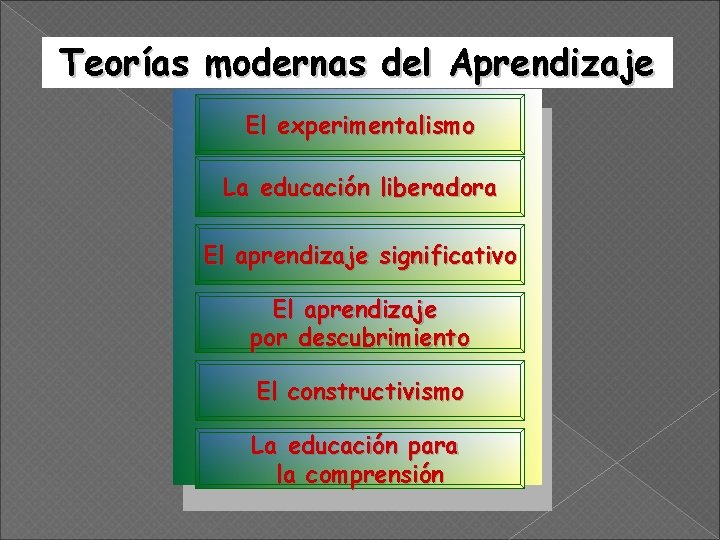 Teorías modernas del Aprendizaje

El experimentalismo

La educación liberadora

El aprendizaje significativo

El aprendizaje por descubrimiento

El constructivismo

La educación para la comprensión